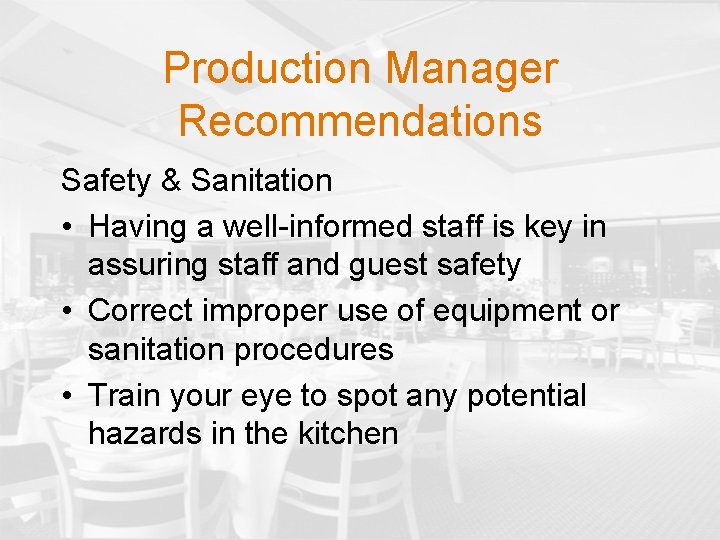 Production Manager Recommendations

Safety & Sanitation

• Having a well-informed staff is key in assuring staff and guest safety
• Correct improper use of equipment or sanitation procedures
• Train your eye to spot any potential hazards in the kitchen